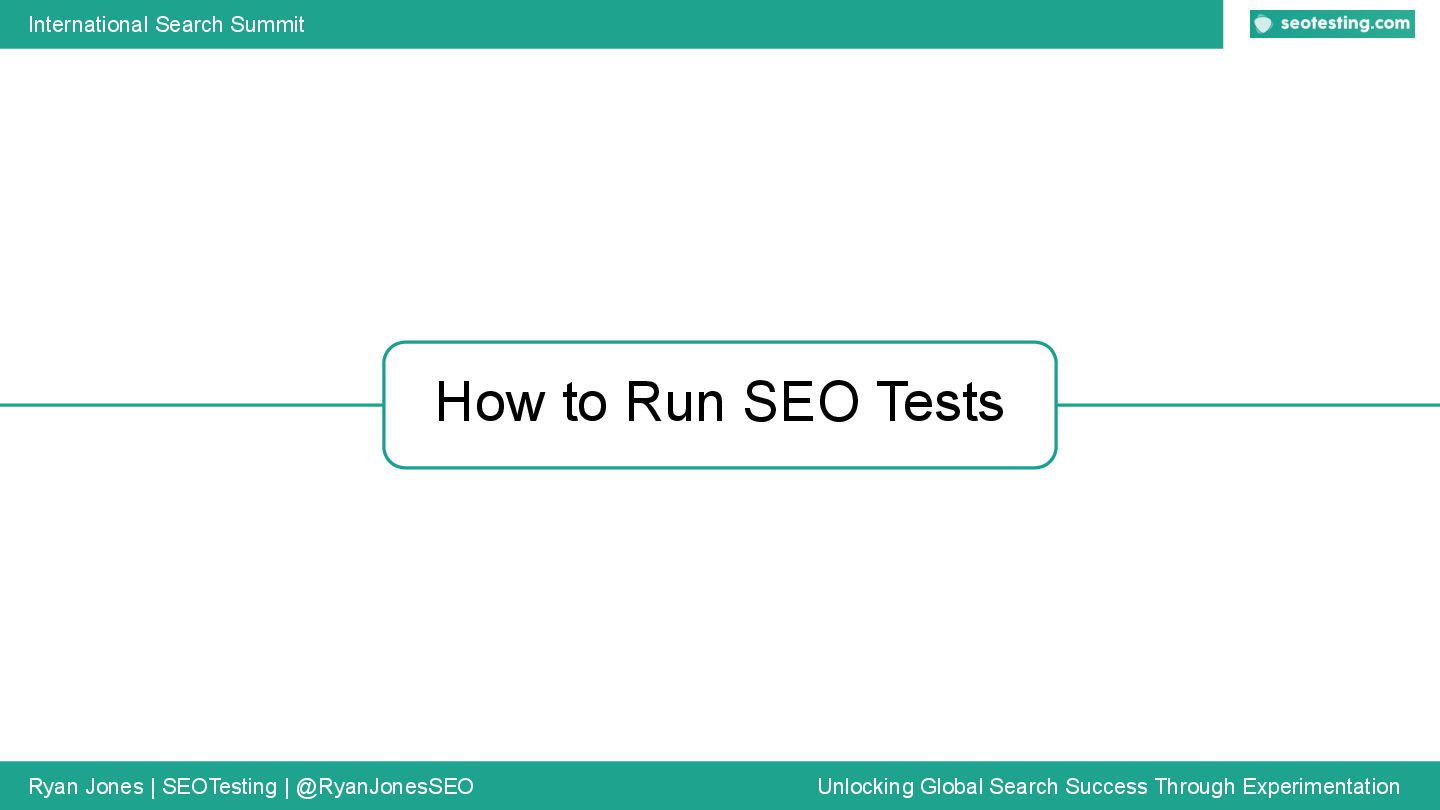 International Search Summit

seotesting.com

How to Run SEO Tests

Ryan Jones | SEOTesting | @RyanJonesSEO

Unlocking Global Search Success Through Experimentation